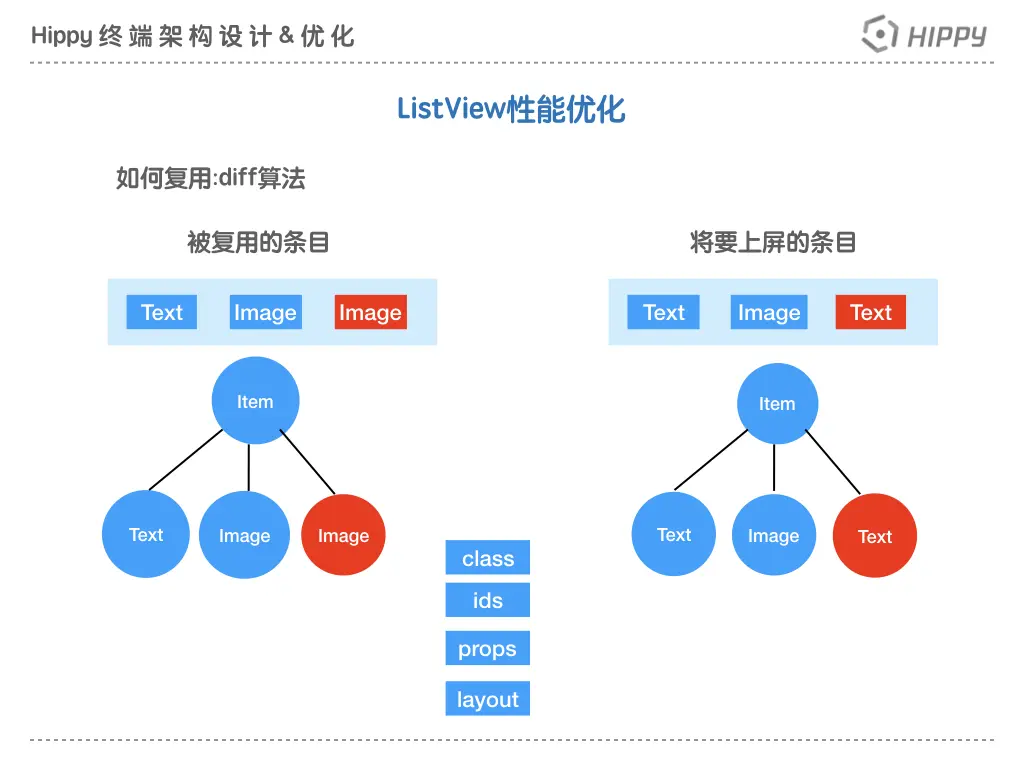 Hippy 终端架构设计 & 优化

HIPPY

ListView性能优化

如何复用:diff算法

被复用的条目

Text Image Image

Item

Text Image Image

将要上屏的条目

Text Image Text

Item

Text Image Text

class

ids

props

layout